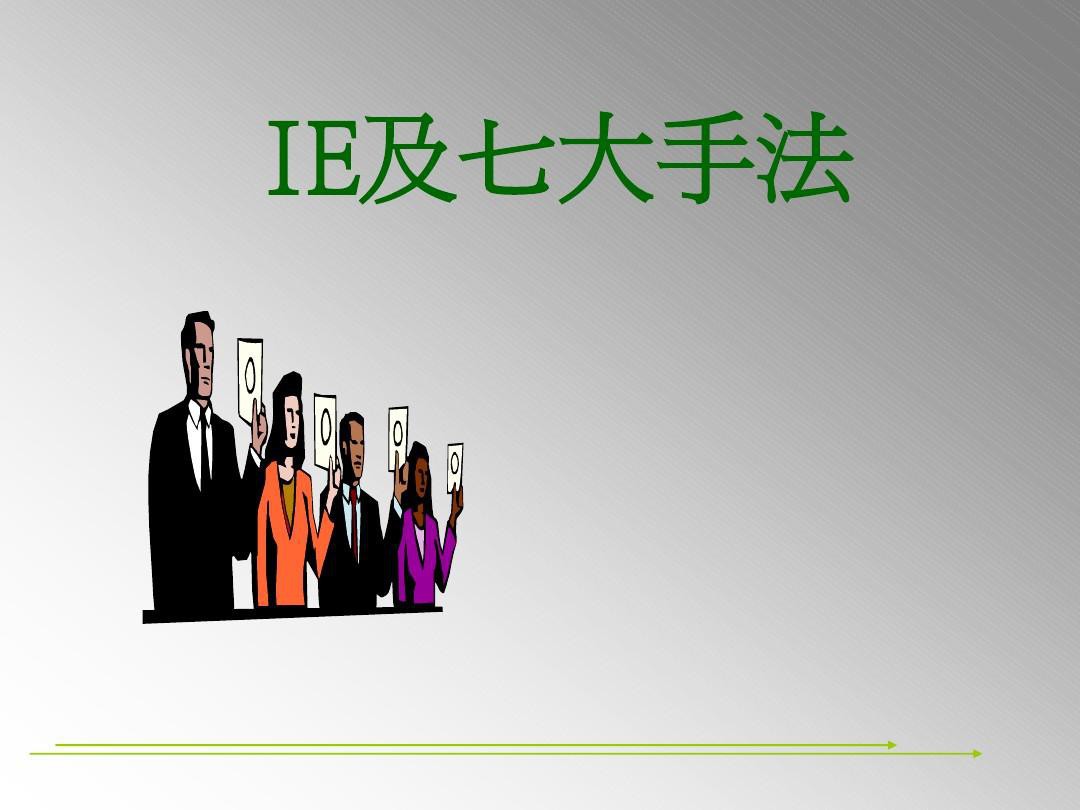 IE及七大手法